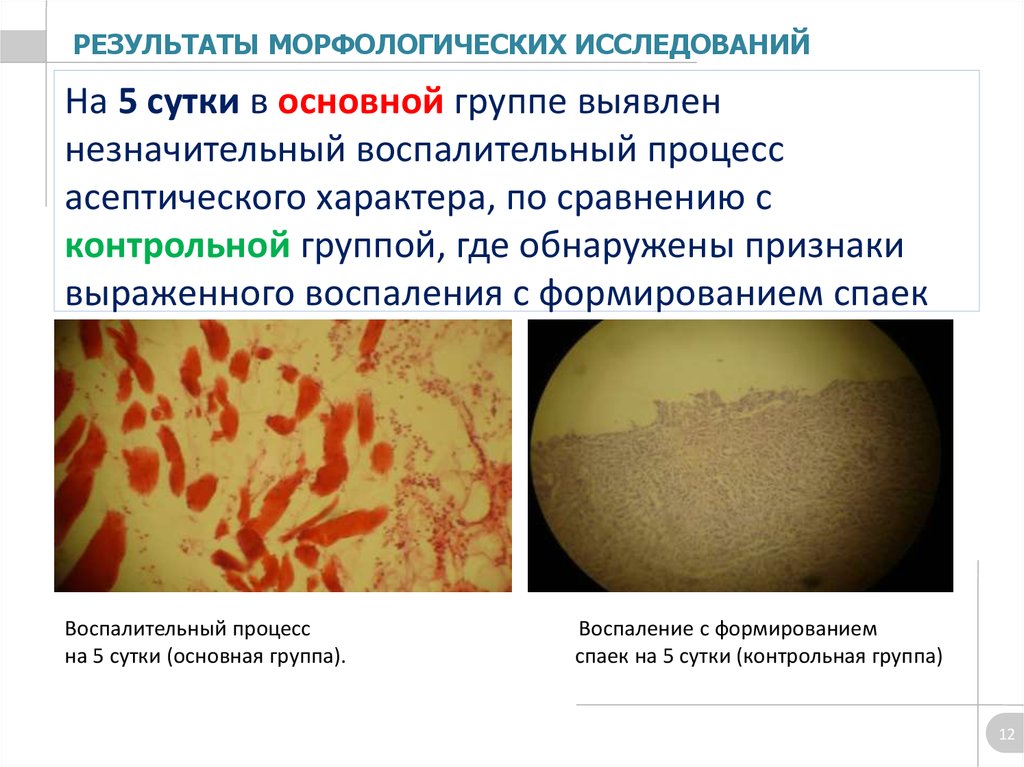 РЕЗУЛЬТАТЫ МОРФОЛОГИЧЕСКИХ ИССЛЕДОВАНИЙ

На 5 сутки в основной группе выявлен незначительный воспалительный процесс асептического характера, по сравнению с контрольной группой, где обнаружены признаки выраженного воспаления с формированием спаек

Воспалительный процесс на 5 сутки (основная группа).

Воспаление с формированием спаек на 5 сутки (контрольная группа)

12